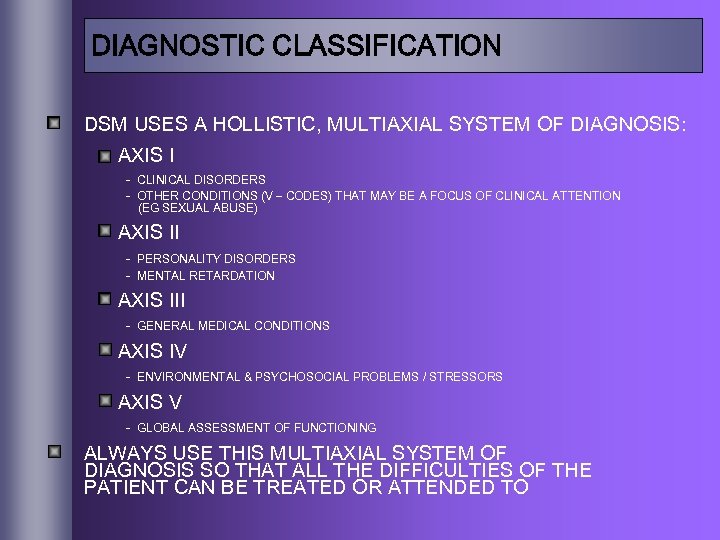 DIAGNOSTIC CLASSIFICATION

DSM USES A HOLLISTIC, MULTIAXIAL SYSTEM OF DIAGNOSIS:

AXIS I

- CLINICAL DISORDERS
- OTHER CONDITIONS (V – CODES) THAT MAY BE A FOCUS OF CLINICAL ATTENTION (EG SEXUAL ABUSE)

AXIS II

- PERSONALITY DISORDERS
- MENTAL RETARDATION

AXIS III

- GENERAL MEDICAL CONDITIONS

AXIS IV

- ENVIRONMENTAL & PSYCHOSOCIAL PROBLEMS / STRESSORS

AXIS V

- GLOBAL ASSESSMENT OF FUNCTIONING

ALWAYS USE THIS MULTIAXIAL SYSTEM OF DIAGNOSIS SO THAT ALL THE DIFFICULTIES OF THE PATIENT CAN BE TREATED OR ATTENDED TO